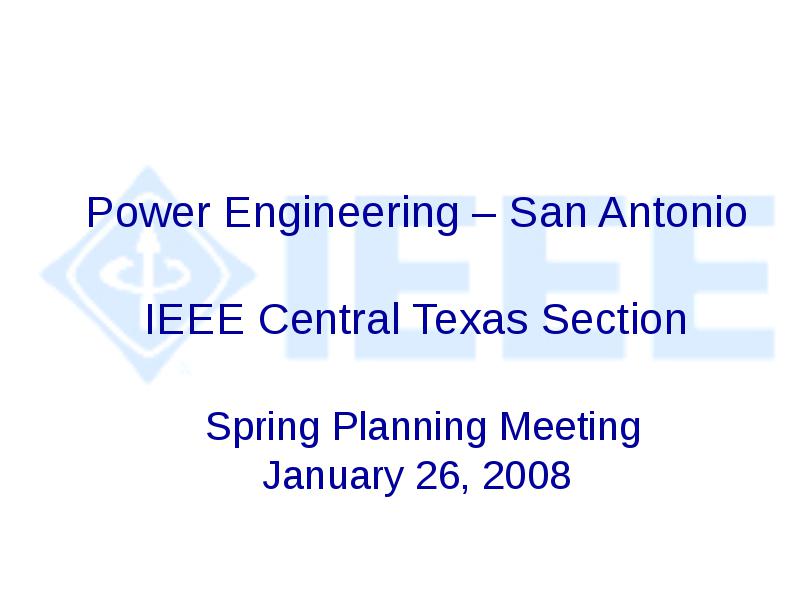 Power Engineering – San Antonio

IEEE Central Texas Section

Spring Planning Meeting
January 26, 2008

IEEE